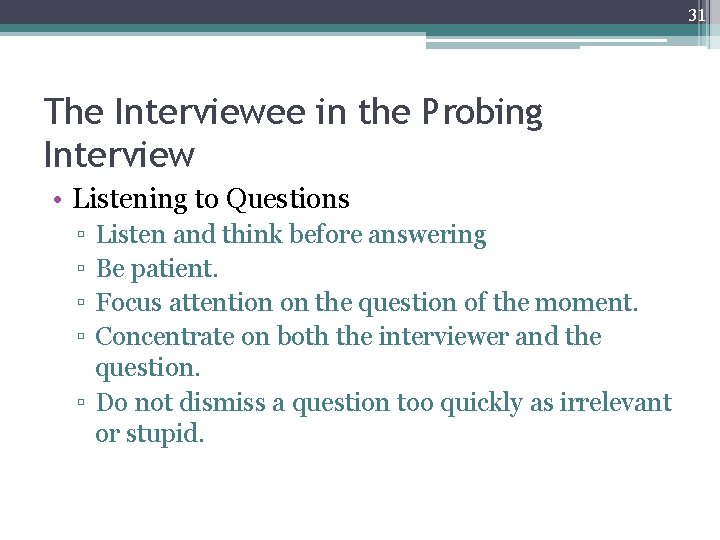 31

The Interviewee in the Probing Interview

• Listening to Questions
▫ Listen and think before answering
▫ Be patient.
▫ Focus attention on the question of the moment.
▫ Concentrate on both the interviewer and the question.
▫ Do not dismiss a question too quickly as irrelevant or stupid.